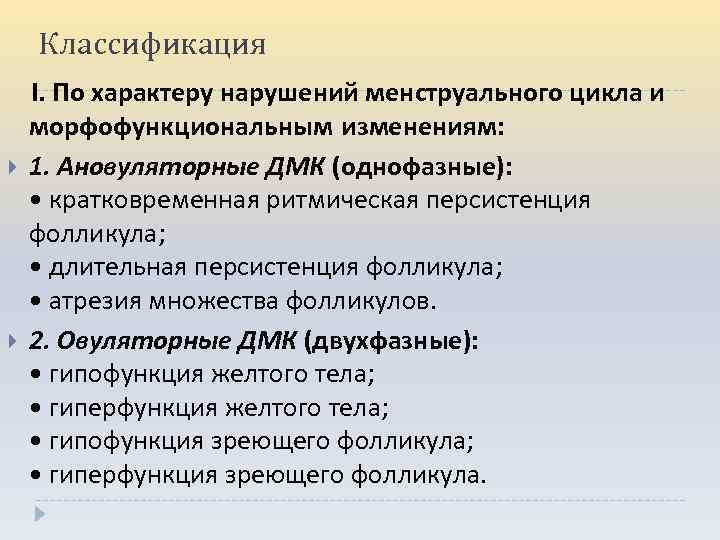 Классификация

I. По характеру нарушений менструального цикла и морфофункциональным изменениям:

1. Ановуляторные ДМК (однофазные):
• кратковременная ритмическая персистенция фолликула;
• длительная персистенция фолликула;
• атрезия множества фолликулов.

2. Овуляторные ДМК (двухфазные):
• гипофункция желтого тела;
• гиперфункция желтого тела;
• гипофункция зреющего фолликула;
• гиперфункция зреющего фолликула.